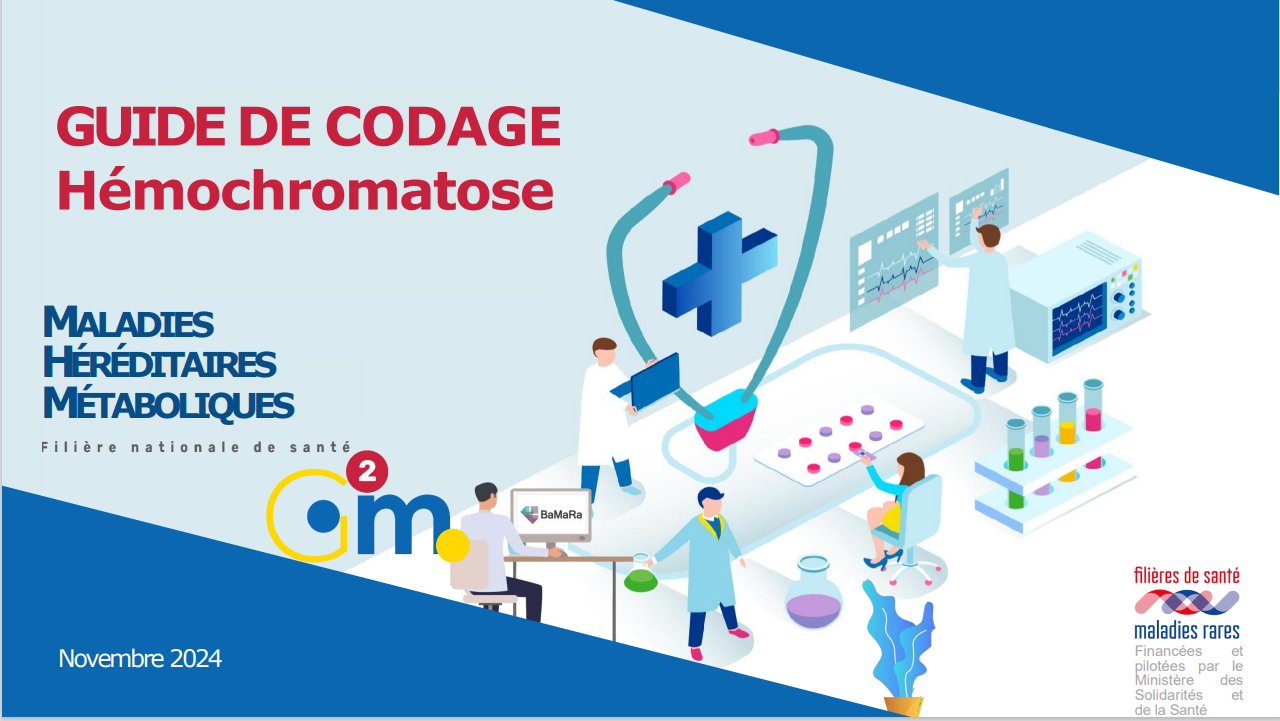 GUIDE DE CODAGE
Hémochromatose

MALADIES
HÉRÉDITAIRES
MÉTABOLIQUES

Filière nationale de santé

G2m.

BaMaRa

Novembre 2024

filières de santé
maladies rares
Financées et pilotées par le Ministère des Solidarités et de la Santé